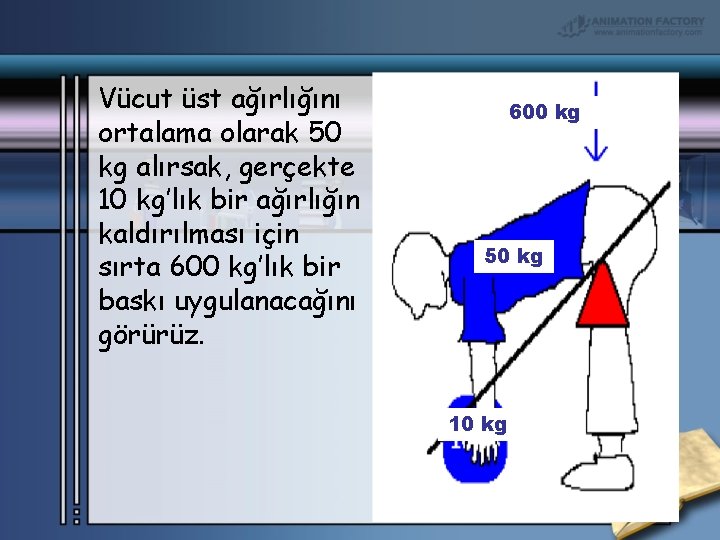 ANIMATION FACTORY
www.animationfactory.com

Vücut üst ağırlığını ortalama olarak 50 kg alırsak, gerçekte 10 kg'lık bir ağırlığın kaldırılması için sırta 600 kg'lık bir baskı uygulanacağını görürüz.

600 kg

50 kg

10 kg